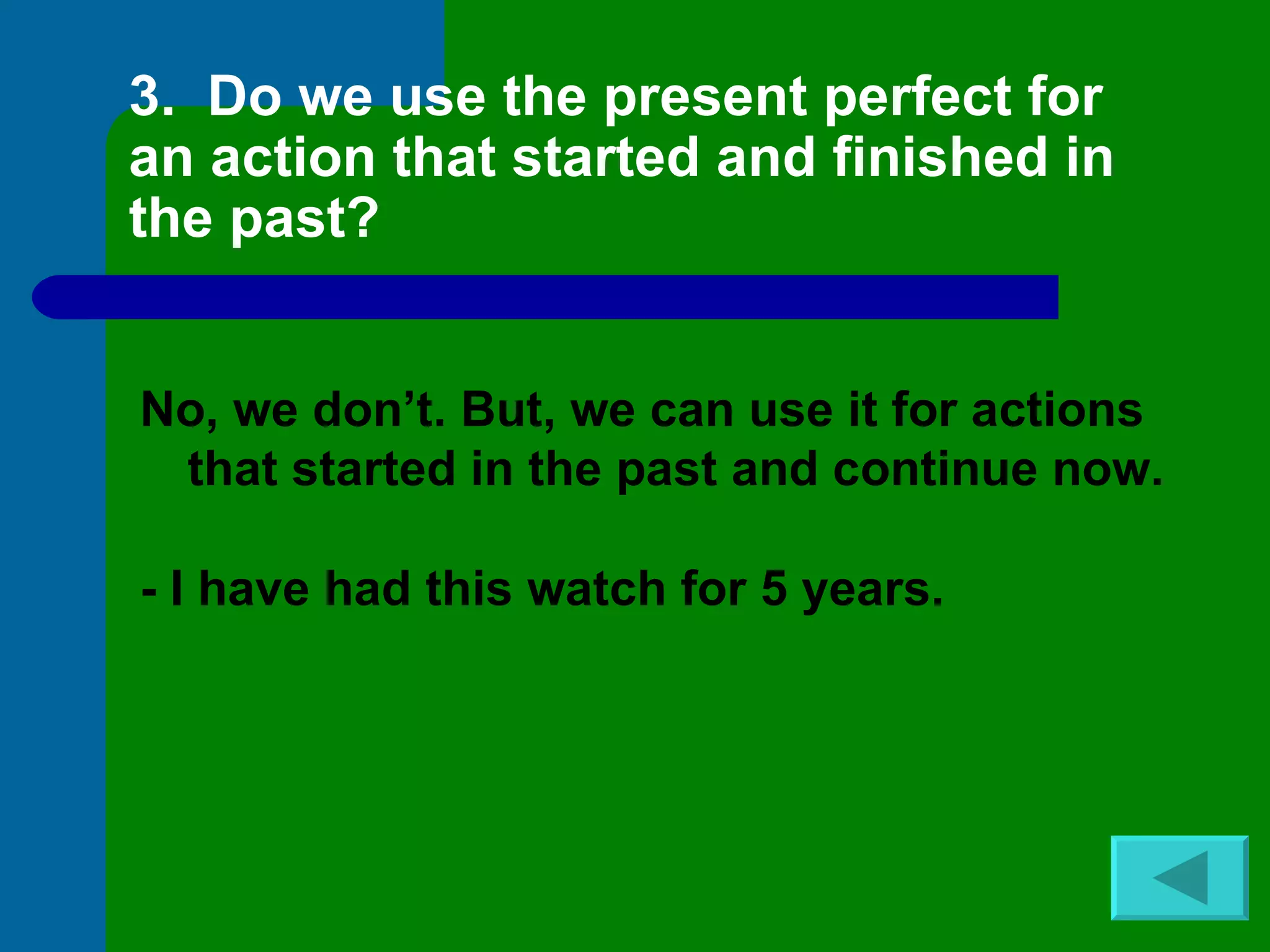 3. Do we use the present perfect for an action that started and finished in the past?

No, we don’t. But, we can use it for actions that started in the past and continue now.

- I have had this watch for 5 years.